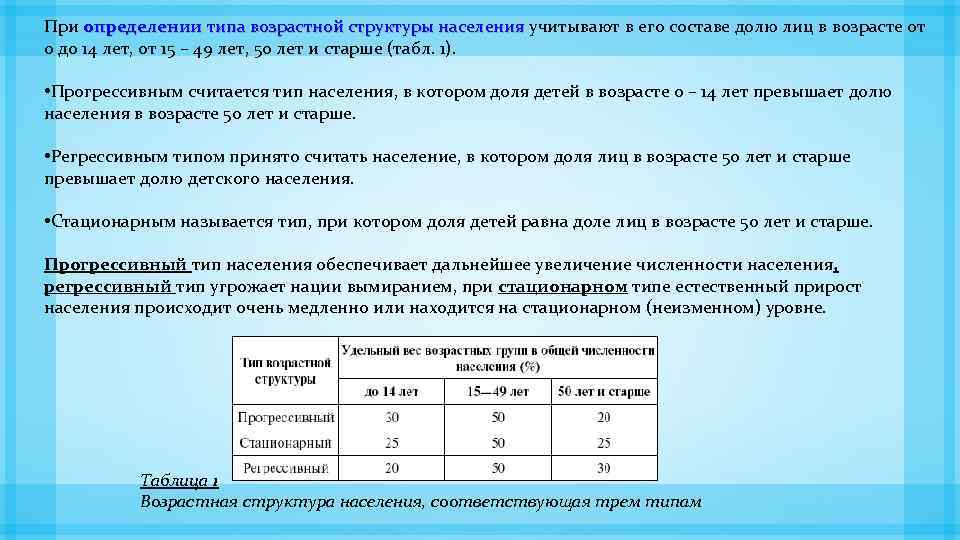 При определении типа возрастной структуры населения учитывают в его составе долю лиц в возрасте от 0 до 14 лет, от 15 – 49 лет, 50 лет и старше (табл. 1).

•Прогрессивным считается тип населения, в котором доля детей в возрасте 0 – 14 лет превышает долю населения в возрасте 50 лет и старше.

•Регрессивным типом принято считать население, в котором доля лиц в возрасте 50 лет и старше превышает долю детского населения.

•Стационарным называется тип, при котором доля детей равна доле лиц в возрасте 50 лет и старше.

Прогрессивный тип населения обеспечивает дальнейшее увеличение численности населения, регрессивный тип угрожает нации вымиранием, при стационарном типе естественный прирост населения происходит очень медленно или находится на стационарном (неизменном) уровне.

| Тип возрастной структуры | Удельный вес возрастных групп в общей численности населения (%) | | |
|---|---|---|---|
| | до 14 лет | 15—49 лет | 50 лет и старше |
| Прогрессивный | 30 | 50 | 20 |
| Стационарный | 25 | 50 | 25 |
| Регрессивный | 20 | 50 | 30 |

Таблица 1
Возрастная структура населения, соответствующая трем типам